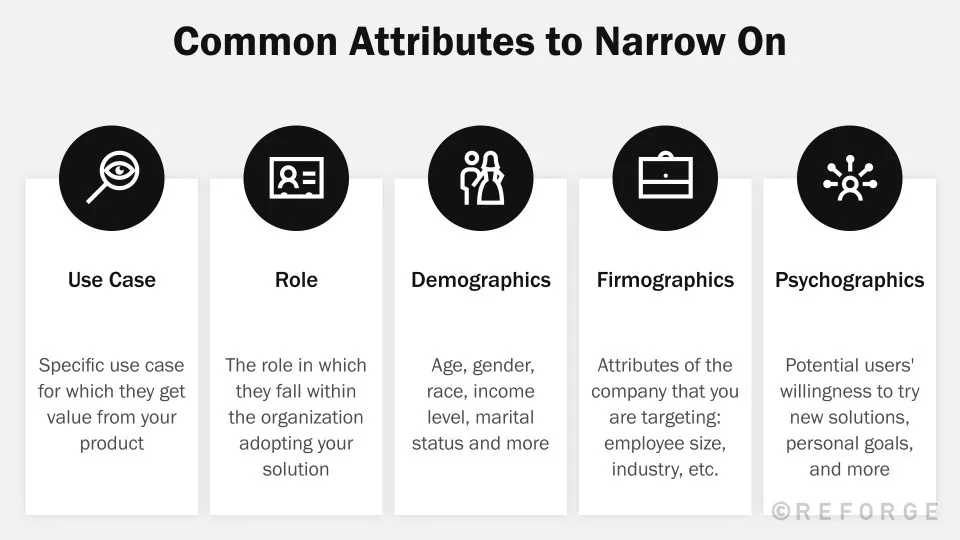 Common Attributes to Narrow On

Use Case

Specific use case for which they get value from your product

Role

The role in which they fall within the organization adopting your solution

Demographics

Age, gender, race, income level, marital status and more

Firmographics

Attributes of the company that you are targeting: employee size, industry, etc.

Psychographics

Potential users' willingness to try new solutions, personal goals, and more

©REFORGE